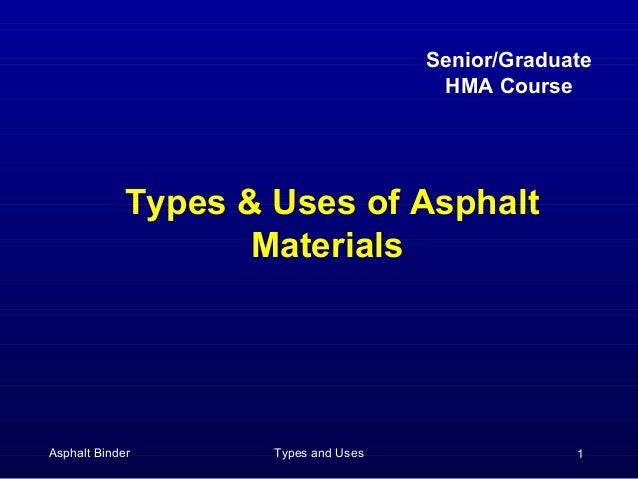 Senior/Graduate
HMA Course

Types & Uses of Asphalt Materials

Asphalt Binder

Types and Uses

1